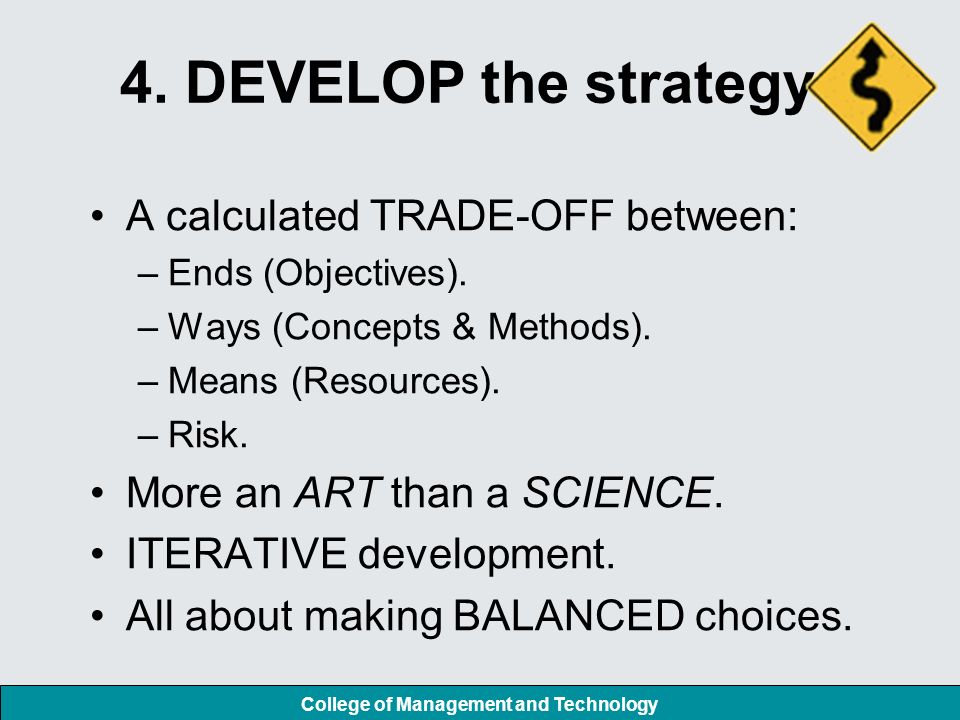 4. DEVELOP the strategy

• A calculated TRADE-OFF between:
– Ends (Objectives).
– Ways (Concepts & Methods).
– Means (Resources).
– Risk.
• More an ART than a SCIENCE.
• ITERATIVE development.
• All about making BALANCED choices.

College of Management and Technology